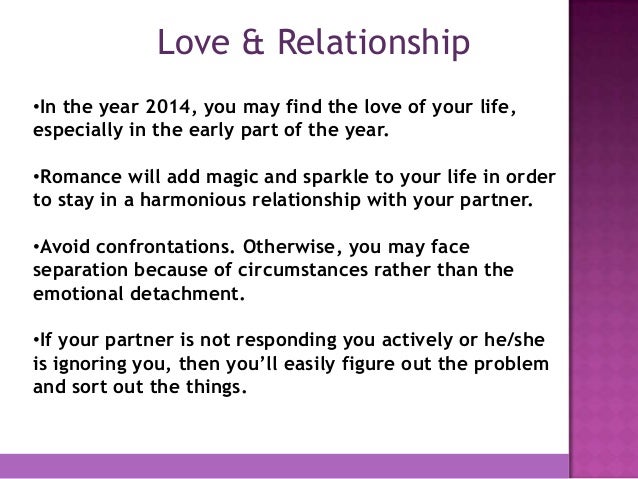 Love & Relationship

•In the year 2014, you may find the love of your life, especially in the early part of the year.

•Romance will add magic and sparkle to your life in order to stay in a harmonious relationship with your partner.

•Avoid confrontations. Otherwise, you may face separation because of circumstances rather than the emotional detachment.

•If your partner is not responding you actively or he/she is ignoring you, then you'll easily figure out the problem and sort out the things.